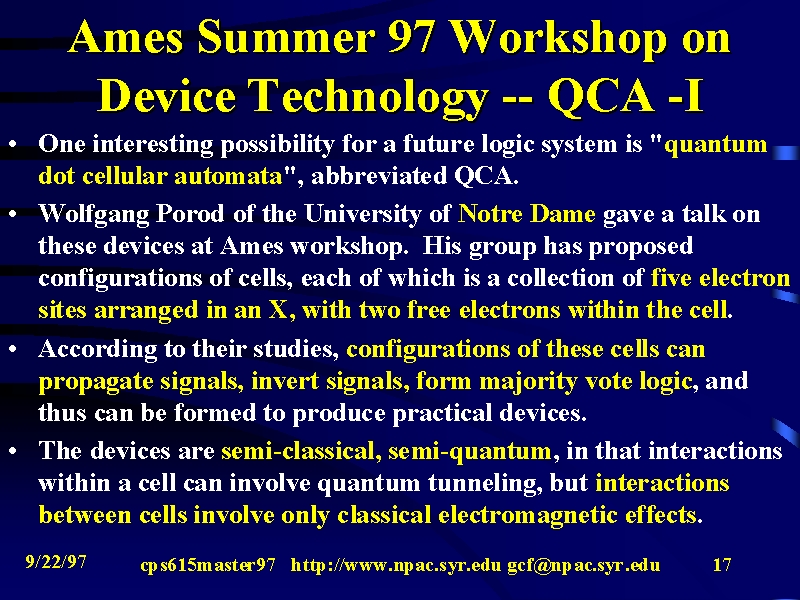 Ames Summer 97 Workshop on Device Technology -- QCA -I

• One interesting possibility for a future logic system is "quantum dot cellular automata", abbreviated QCA.

• Wolfgang Porod of the University of Notre Dame gave a talk on these devices at Ames workshop. His group has proposed configurations of cells, each of which is a collection of five electron sites arranged in an X, with two free electrons within the cell.

• According to their studies, configurations of these cells can propagate signals, invert signals, form majority vote logic, and thus can be formed to produce practical devices.

• The devices are semi-classical, semi-quantum, in that interactions within a cell can involve quantum tunneling, but interactions between cells involve only classical electromagnetic effects.

9/22/97 cps615master97 http://www.npac.syr.edu gcf@npac.syr.edu 17